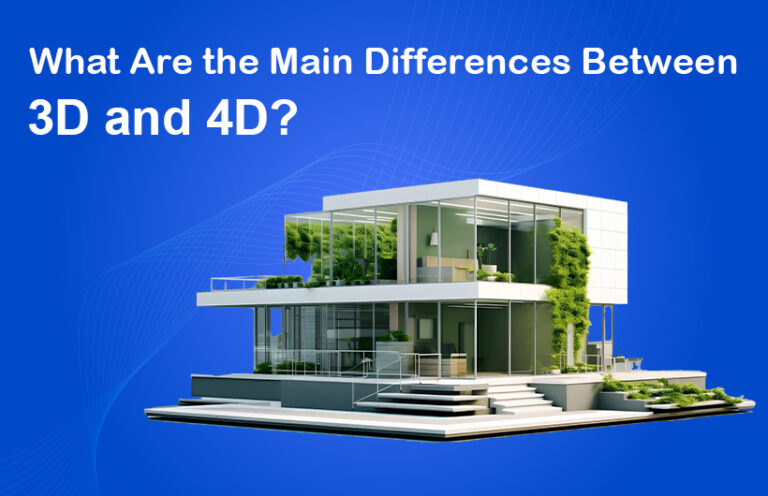 What Are the Main Differences Between 3D and 4D?